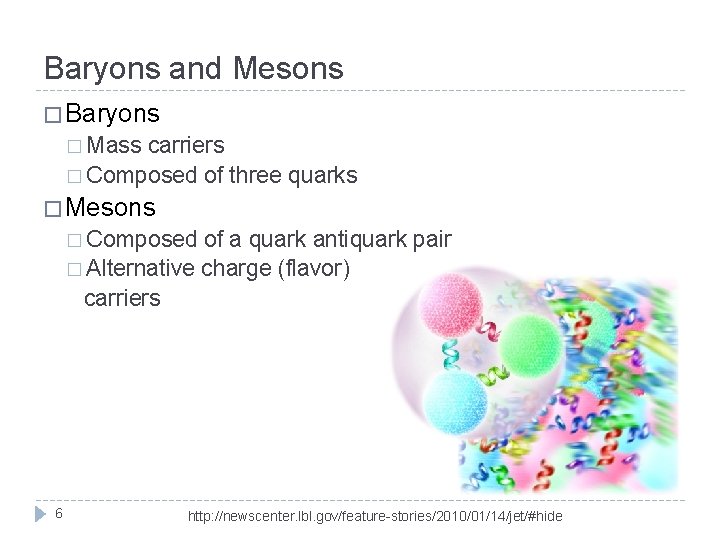 Baryons and Mesons

□ Baryons

□ Mass carriers

□ Composed of three quarks

□ Mesons

□ Composed of a quark antiquark pair

□ Alternative charge (flavor) carriers

6

http://newscenter.lbl.gov/feature-stories/2010/01/14/jet/#hide